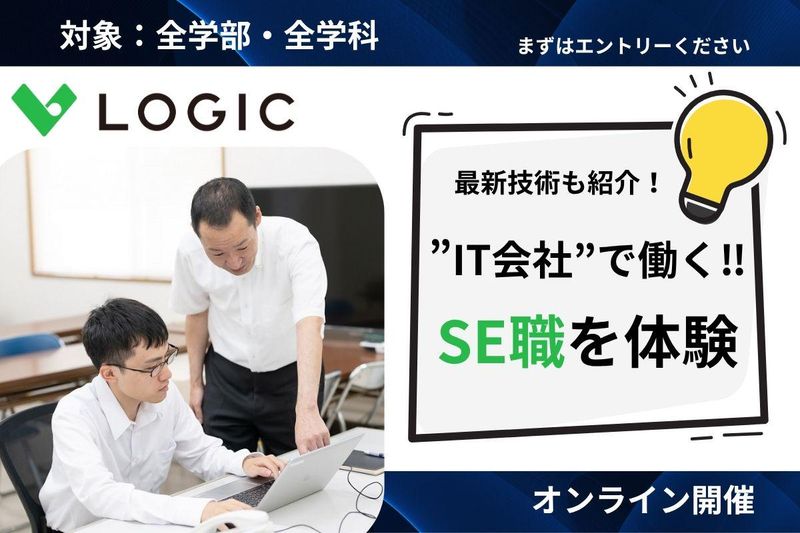 対象：全学部・全学科

まずはエントリーください

LOGIC

最新技術も紹介！

”IT会社”で働く!!

SE職を体験

オンライン開催